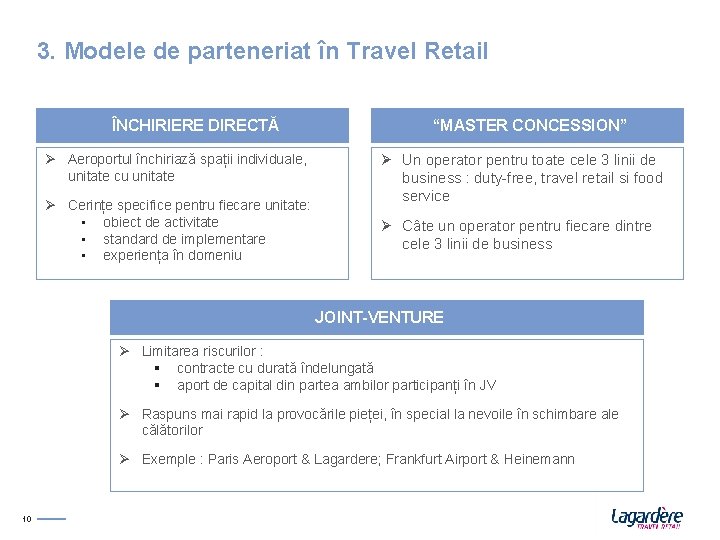 3. Modele de parteneriat în Travel Retail

ÎNCHIRIERE DIRECTĂ

➢ Aeroportul închiriază spații individuale, unitate cu unitate

➢ Cerințe specifice pentru fiecare unitate:
▪ obiect de activitate
▪ standard de implementare
▪ experiența în domeniu

“MASTER CONCESSION”

➢ Un operator pentru toate cele 3 linii de business : duty-free, travel retail si food service

➢ Câte un operator pentru fiecare dintre cele 3 linii de business

JOINT-VENTURE

➢ Limitarea riscurilor :
▪ contracte cu durată îndelungată
▪ aport de capital din partea ambilor participanți în JV

➢ Raspuns mai rapid la provocările pieței, în special la nevoile în schimbare ale călătorilor

➢ Exemple : Paris Aeroport & Lagardere; Frankfurt Airport & Heinemann

10

Lagardère TRAVEL RETAIL